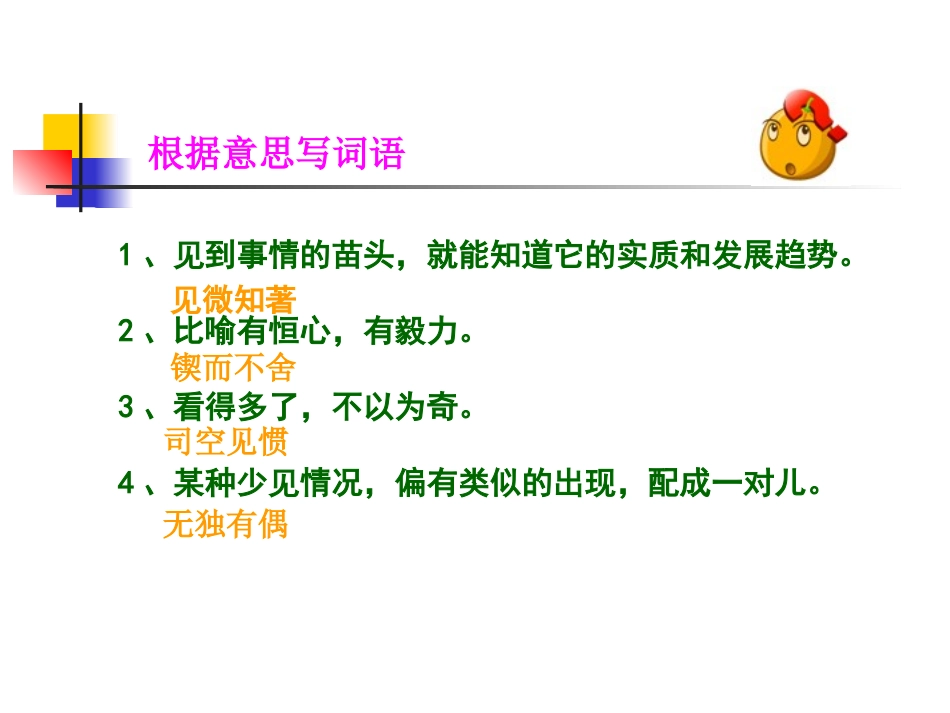 根据意思写词语

1、见到事情的苗头，就能知道它的实质和发展趋势。
见微知著
2、比喻有恒心，有毅力。
锲而不舍
3、看得多了，不以为奇。
司空见惯
4、某种少见情况，偏有类似的出现，配成一对儿。
无独有偶